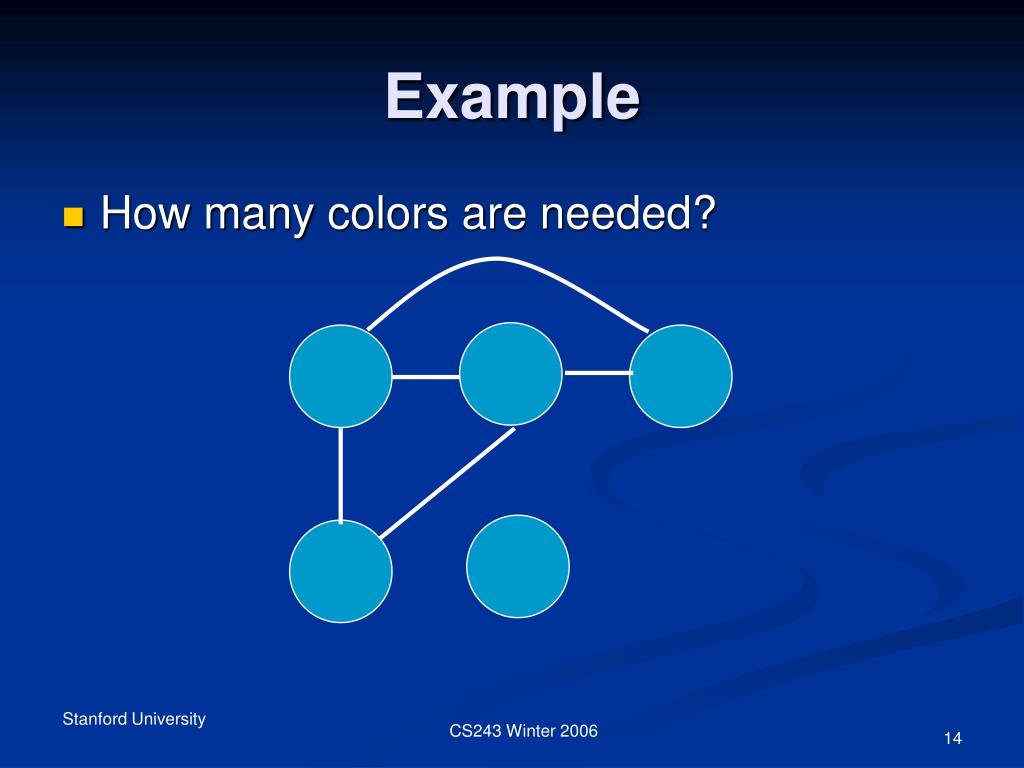 Example

How many colors are needed?

Stanford University

CS243 Winter 2006

14